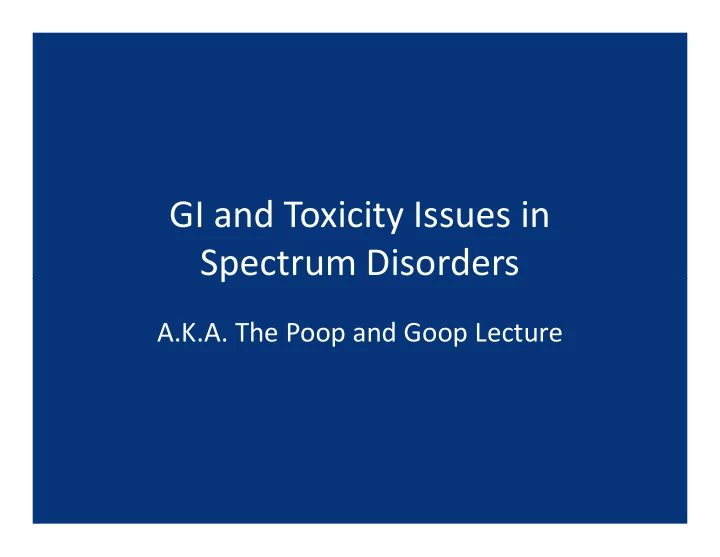 GI and Toxicity Issues in Spectrum Disorders

A.K.A. The Poop and Goop Lecture